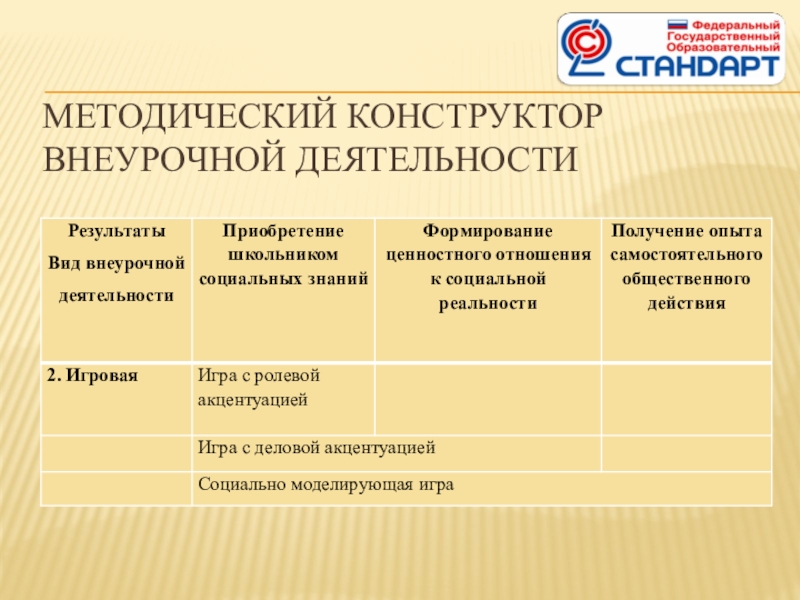 Федеральный Государственный Образовательный СТАНДАРТ

МЕТОДИЧЕСКИЙ КОНСТРУКТОР ВНЕУРОЧНОЙ ДЕЯТЕЛЬНОСТИ

| Результаты Вид внеурочной деятельности | Приобретение школьником социальных знаний | Формирование ценностного отношения к социальной реальности | Получение опыта самостоятельного общественного действия |
|---|---|---|---|
| 2. Игровая | Игра с ролевой акцентуацией | | |
| | Игра с деловой акцентуацией | | |
| | Социально моделирующая игра | | |